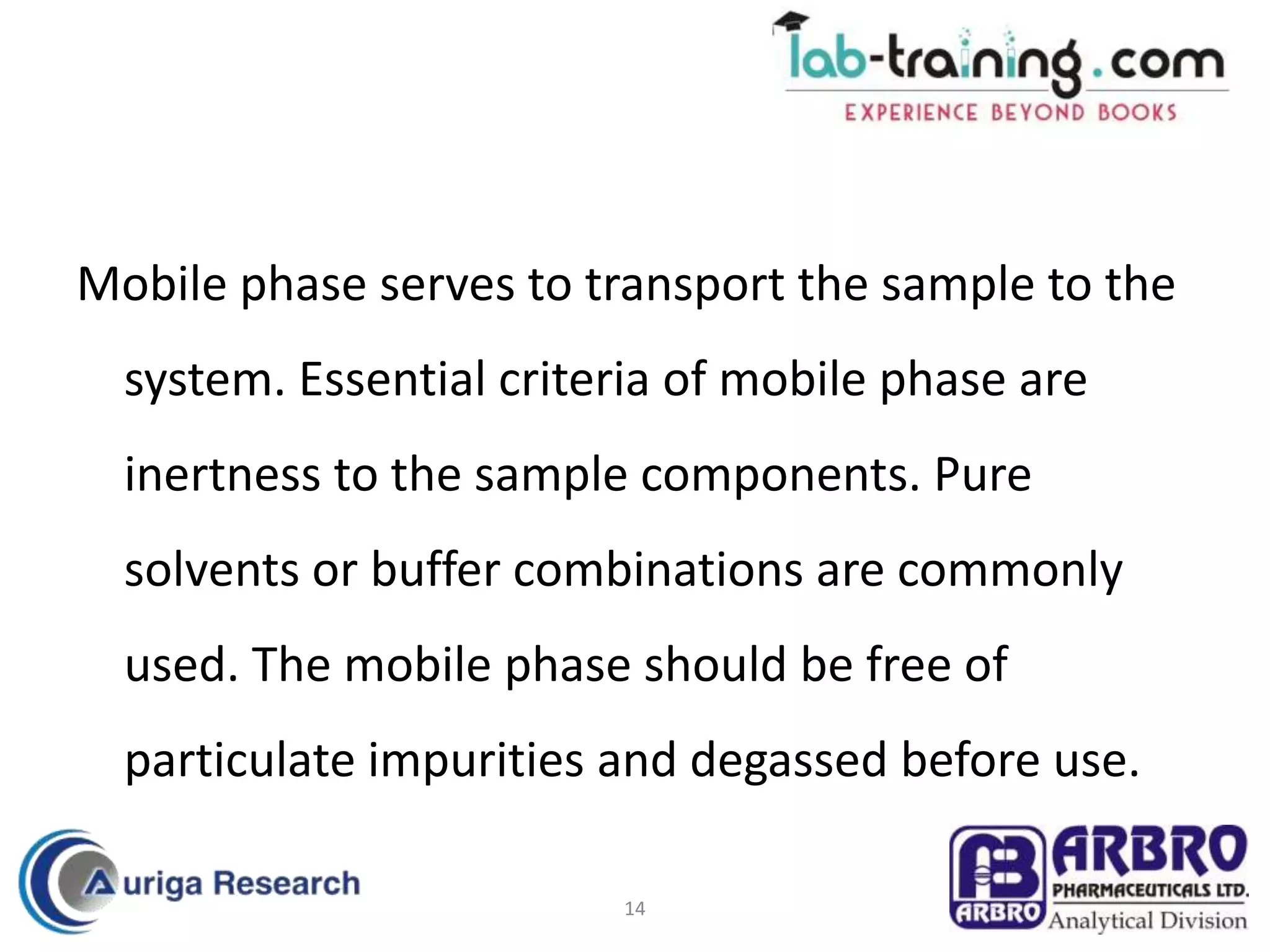 lab-training.com
EXPERIENCE BEYOND BOOKS

Mobile phase serves to transport the sample to the system. Essential criteria of mobile phase are inertness to the sample components. Pure solvents or buffer combinations are commonly used. The mobile phase should be free of particulate impurities and degassed before use.

Auriga Research

14

AB ARBRO
ARBRO
PHARMACEUTICALS LTD.
Analytical Division